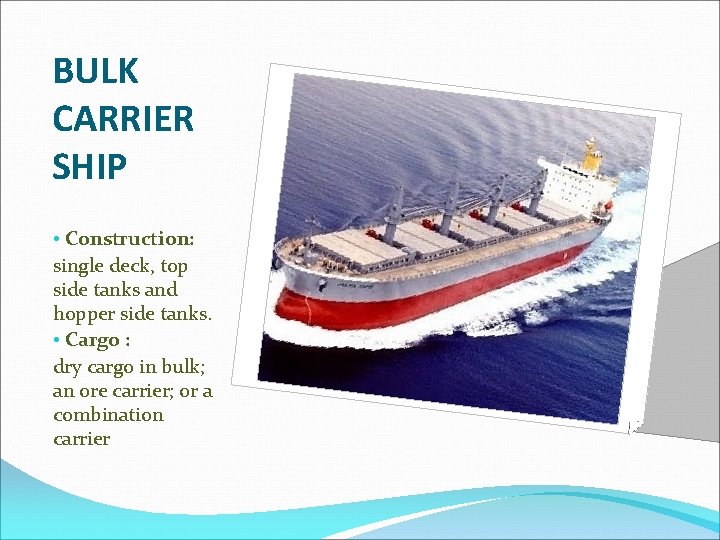 BULK CARRIER SHIP

• Construction: single deck, top side tanks and hopper side tanks.
• Cargo : dry cargo in bulk; an ore carrier; or a combination carrier